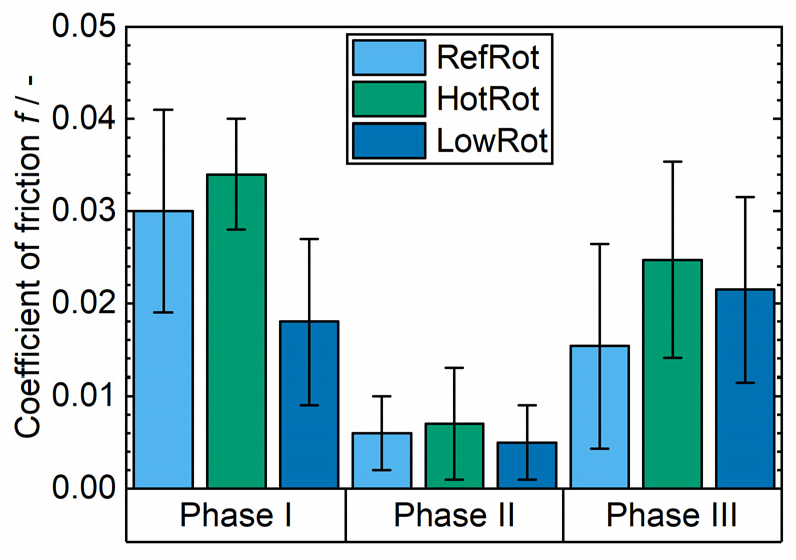 Coefficient of friction $f$ / -

0.05
0.04
0.03
0.02
0.01
0.00

RefRot
HotRot
LowRot

Phase I
Phase II
Phase III